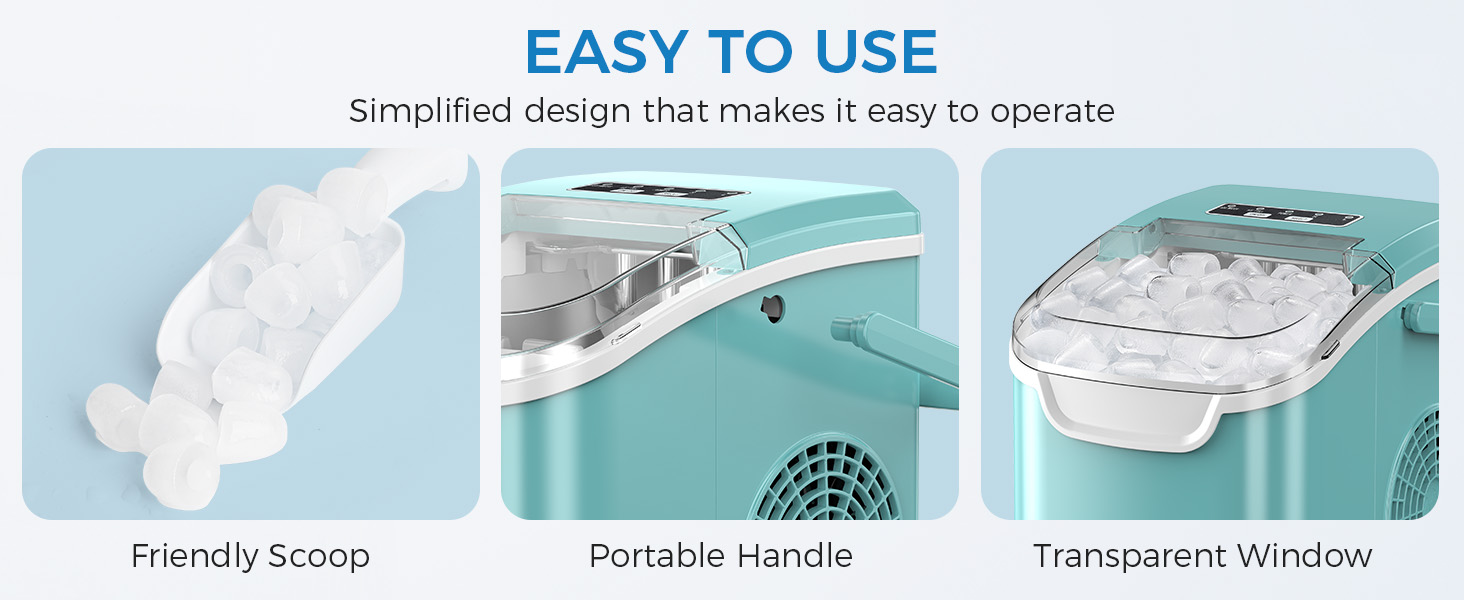 EASY TO USE

Simplified design that makes it easy to operate

Friendly Scoop

Portable Handle

Transparent Window